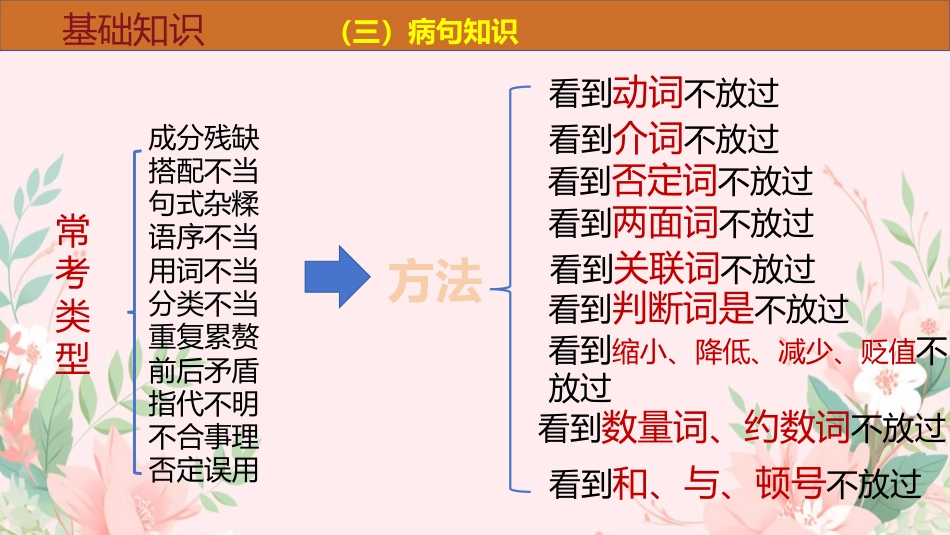 基础知识 （三）病句知识

常考类型

成分残缺
搭配不当
句式杂糅
语序不当
用词不当
分类不当
重复累赘
前后矛盾
指代不明
不合事理
否定误用

方法

看到动词不放过
看到介词不放过
看到否定词不放过
看到两面词不放过
看到关联词不放过
看到判断词是不放过
看到缩小、降低、减少、贬值不放过
看到数量词、约数词不放过
看到和、与、顿号不放过